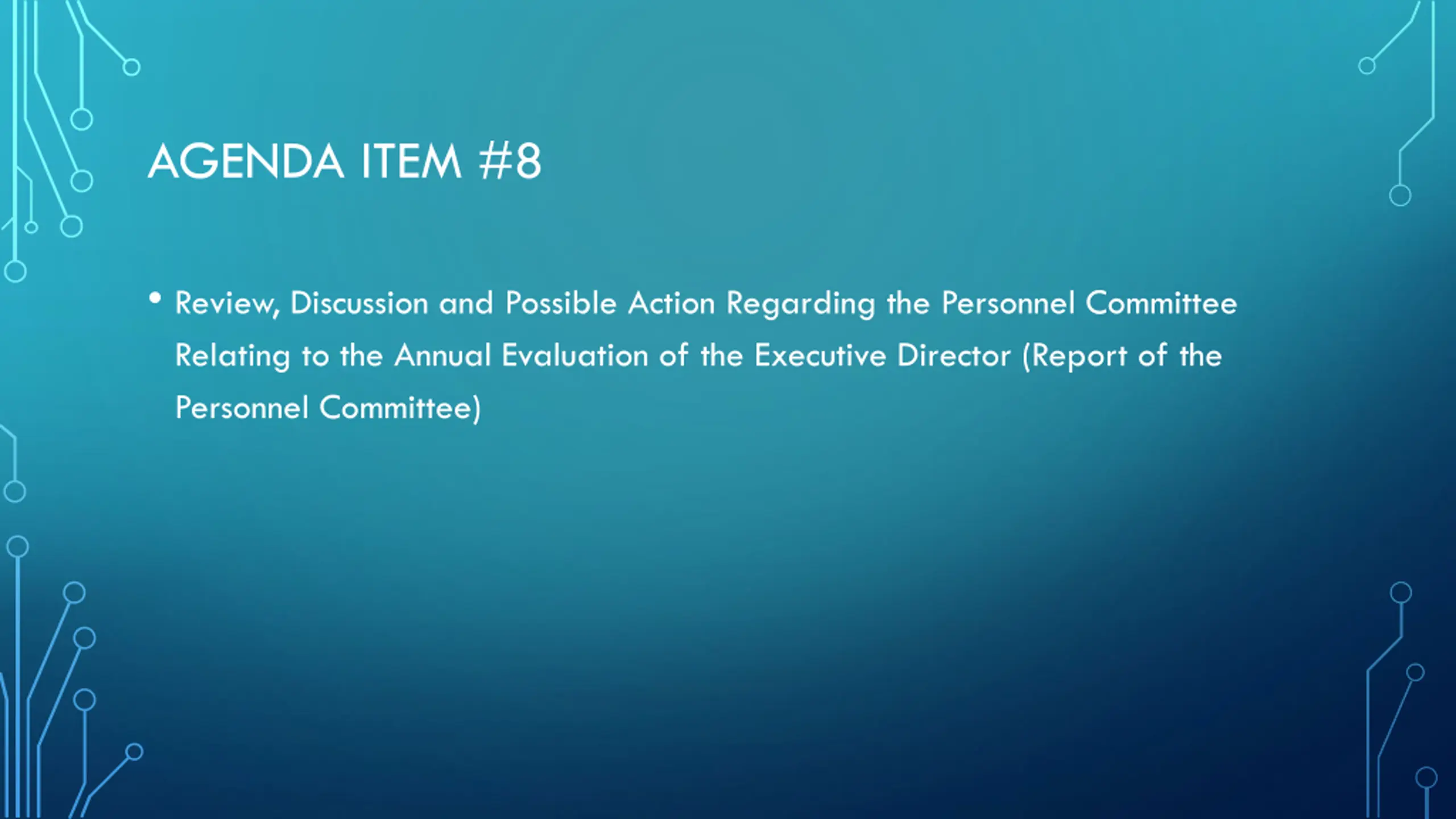 AGENDA ITEM #8

• Review, Discussion and Possible Action Regarding the Personnel Committee Relating to the Annual Evaluation of the Executive Director (Report of the Personnel Committee)